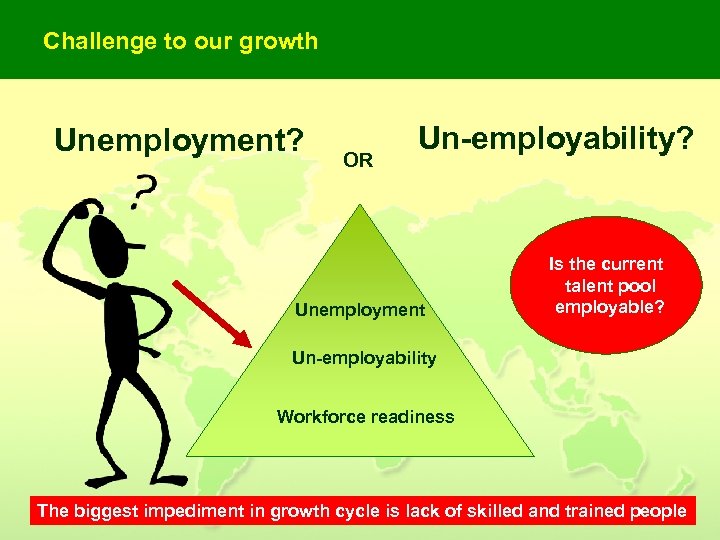 Challenge to our growth

Unemployment?

OR

Un-employability?

?

Unemployment

Un-employability

Workforce readiness

Is the current talent pool employable?

The biggest impediment in growth cycle is lack of skilled and trained people